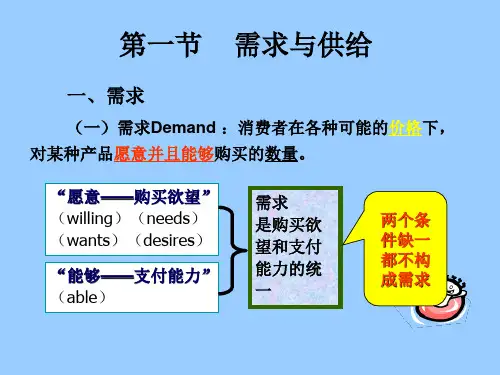 第一节　需求与供给

一、需求

（一）需求Demand ：消费者在各种可能的价格下，对某种产品愿意并且能够购买的数量。

“愿意——购买欲望”
（willing）（needs）
（wants）（desires）

“能够——支付能力”
（able）

需求是购买欲望和支付能力的统一

两个条件缺一都不构成需求